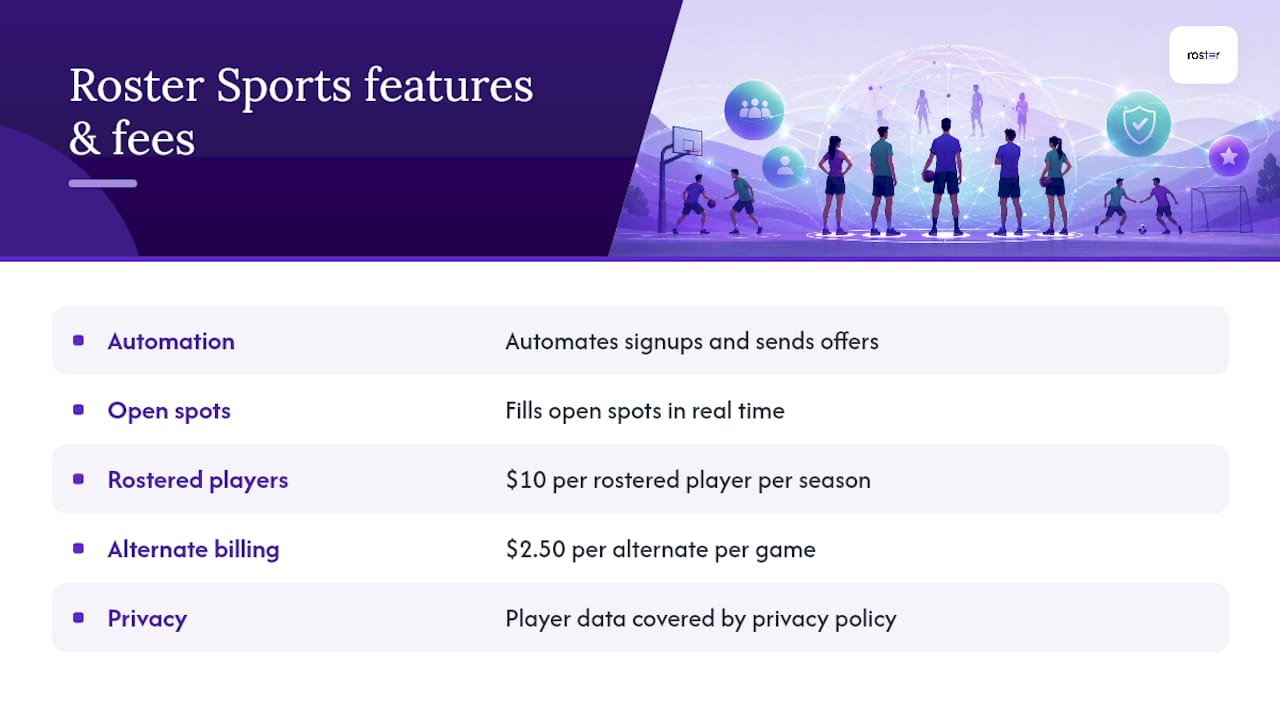 Roster Sports features & fees

roster

| | |
|---|---|
| Automation | Automates signups and sends offers |
| Open spots | Fills open spots in real time |
| Rostered players | \$10 per rostered player per season |
| Alternate billing | \$2.50 per alternate per game |
| Privacy | Player data covered by privacy policy |